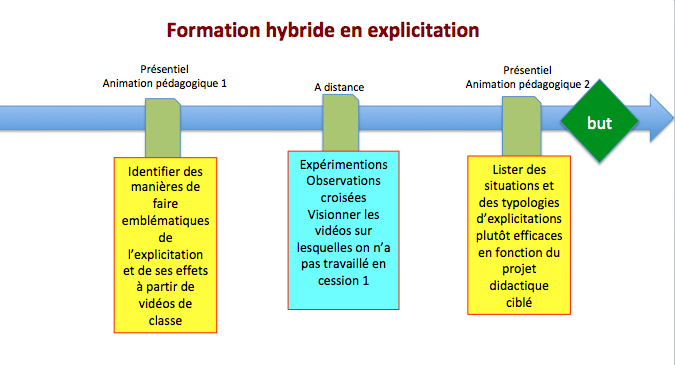 Formation hybride en explicitation

Présentiel
Animation pédagogique 1

A distance

Présentiel
Animation pédagogique 2

but

Identifier des manières de faire emblématiques de l'explicitation et de ses effets à partir de vidéos de classe

Expérimentions
Observations croisées
Visionner les vidéos sur lesquelles on n'a pas travaillé en cession 1

Lister des situations et des typologies d'explicitations plutôt efficaces en fonction du projet didactique ciblé